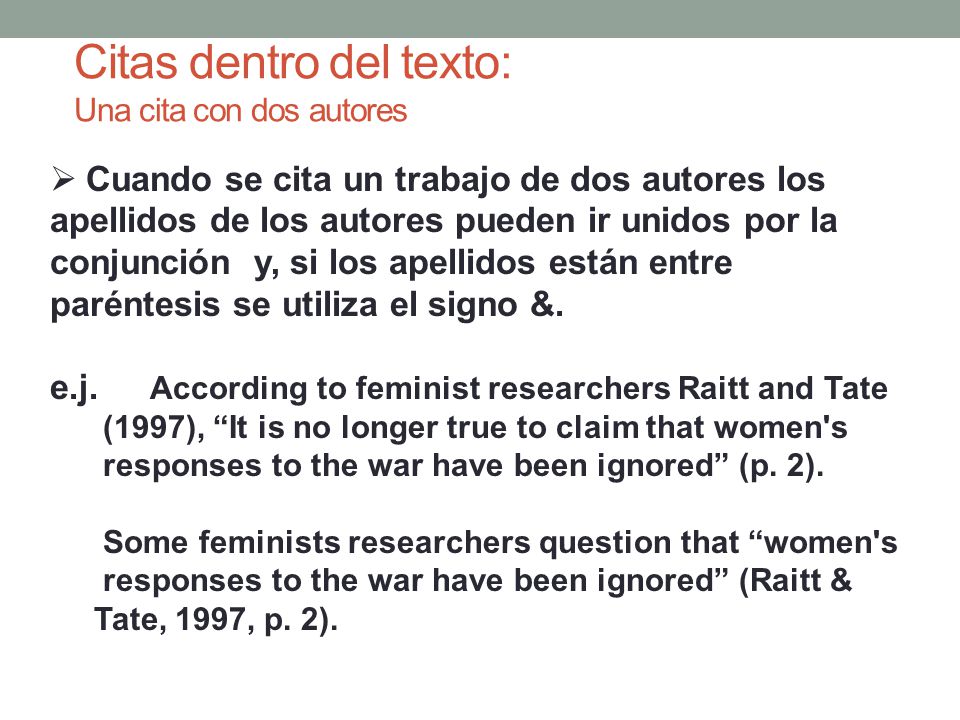 Citas dentro del texto:
Una cita con dos autores

➢ Cuando se cita un trabajo de dos autores los apellidos de los autores pueden ir unidos por la conjunción y, si los apellidos están entre paréntesis se utiliza el signo &.

e.j. According to feminist researchers Raitt and Tate (1997), “It is no longer true to claim that women's responses to the war have been ignored” (p. 2).

Some feminists researchers question that “women's responses to the war have been ignored” (Raitt & Tate, 1997, p. 2).